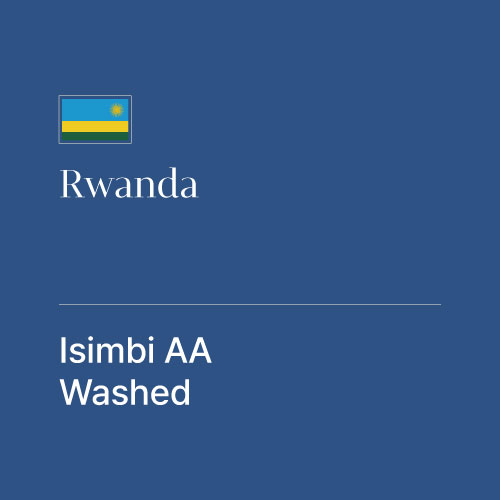 Rwanda

Isimbi AA
Washed